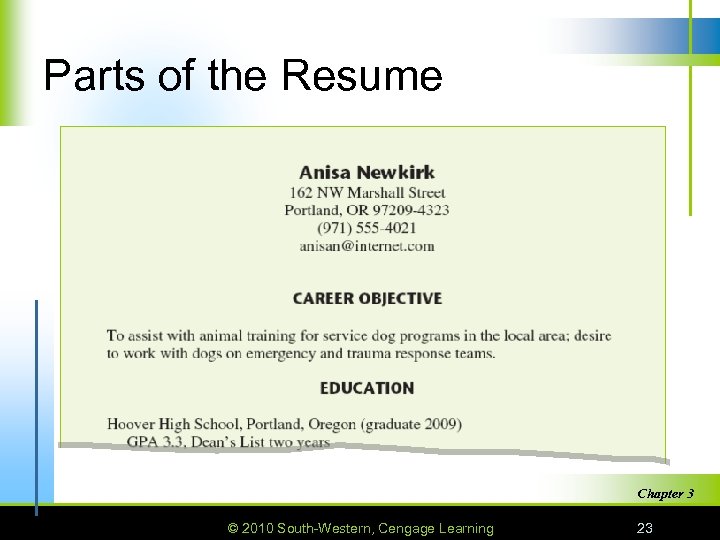 Parts of the Resume

Anisa Newkirk
162 NW Marshall Street
Portland, OR 97209-4323
(971) 555-4021
anisan@internet.com

CAREER OBJECTIVE

To assist with animal training for service dog programs in the local area; desire to work with dogs on emergency and trauma response teams.

EDUCATION

Hoover High School, Portland, Oregon (graduate 2009)
GPA 3.3, Dean's List two years

Chapter 3

© 2010 South-Western, Cengage Learning

23